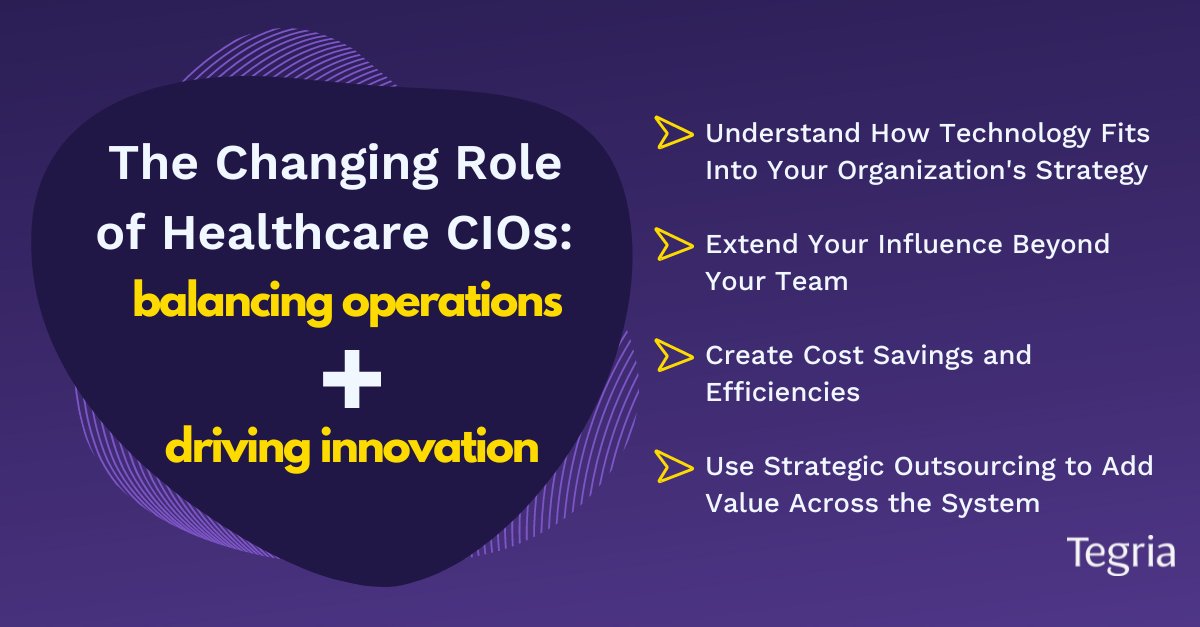 The Changing Role of Healthcare CIOs:

balancing operations

+

driving innovation

Understand How Technology Fits Into Your Organization's Strategy

Extend Your Influence Beyond Your Team

Create Cost Savings and Efficiencies

Use Strategic Outsourcing to Add Value Across the System

Tegria